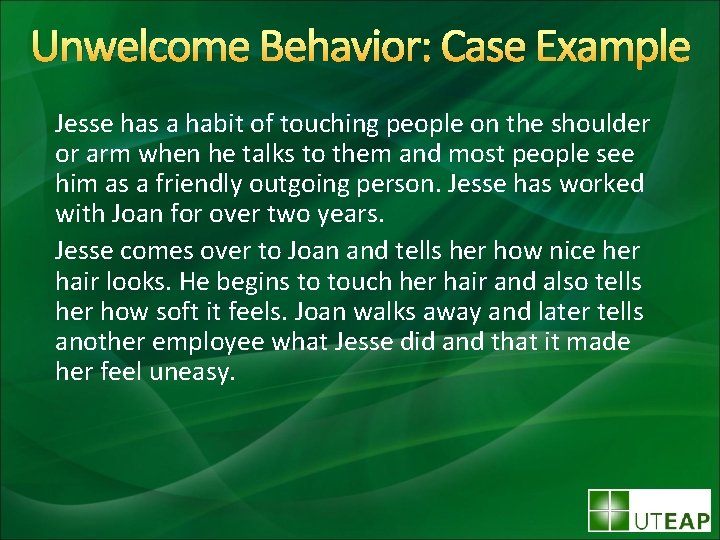 Unwelcome Behavior: Case Example

Jesse has a habit of touching people on the shoulder or arm when he talks to them and most people see him as a friendly outgoing person. Jesse has worked with Joan for over two years.

Jesse comes over to Joan and tells her how nice her hair looks. He begins to touch her hair and also tells her how soft it feels. Joan walks away and later tells another employee what Jesse did and that it made her feel uneasy.

UTEAP